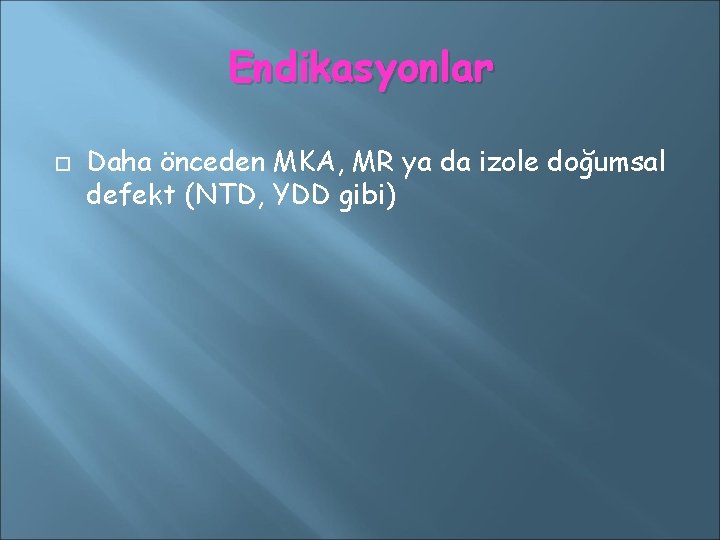 Endikasyonlar

Daha önceden MKA, MR ya da izole doğumsal defekt (NTD, YDD gibi)